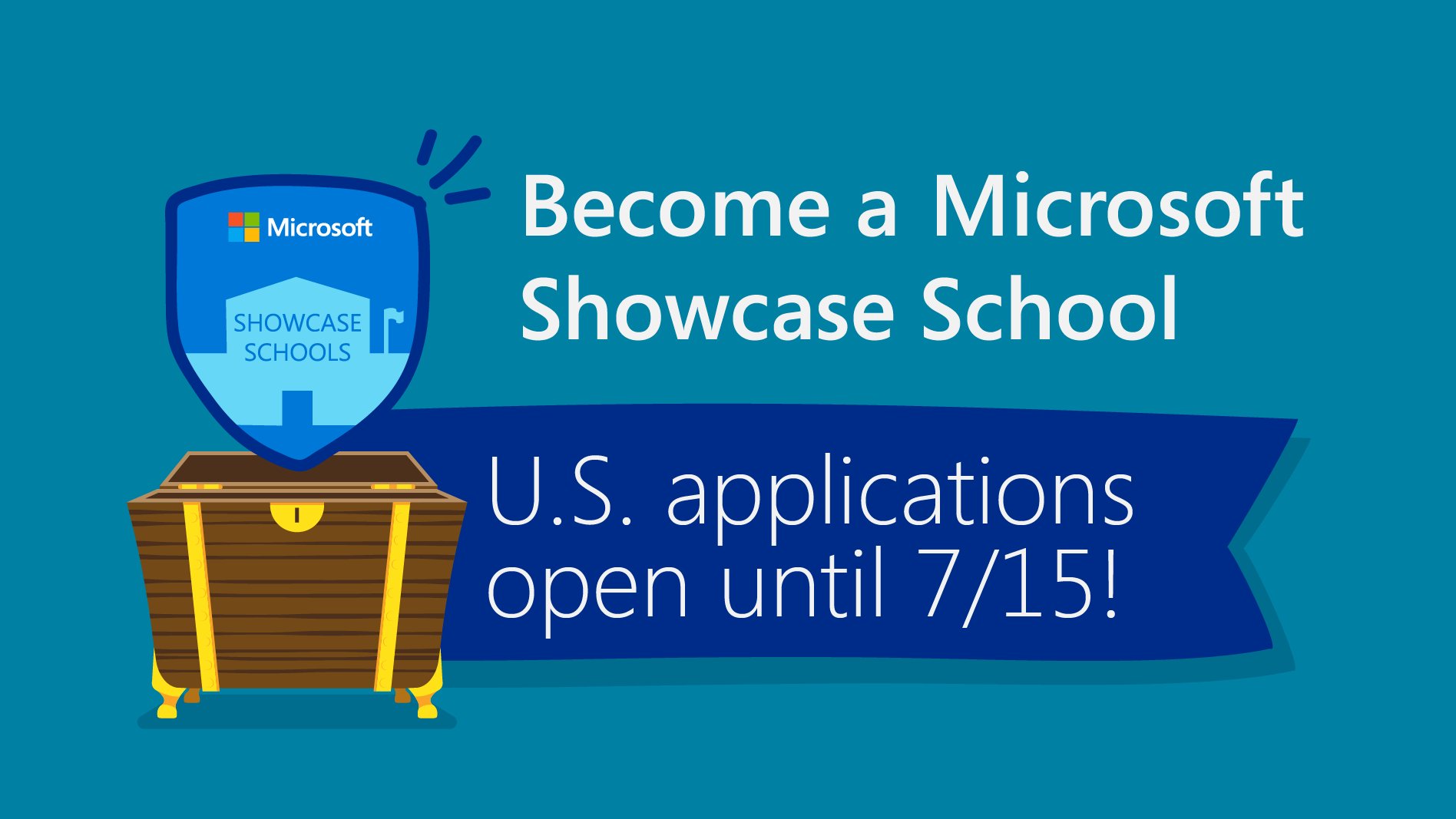 Microsoft
SHOWCASE SCHOOLS

Become a Microsoft Showcase School

U.S. applications open until 7/15!